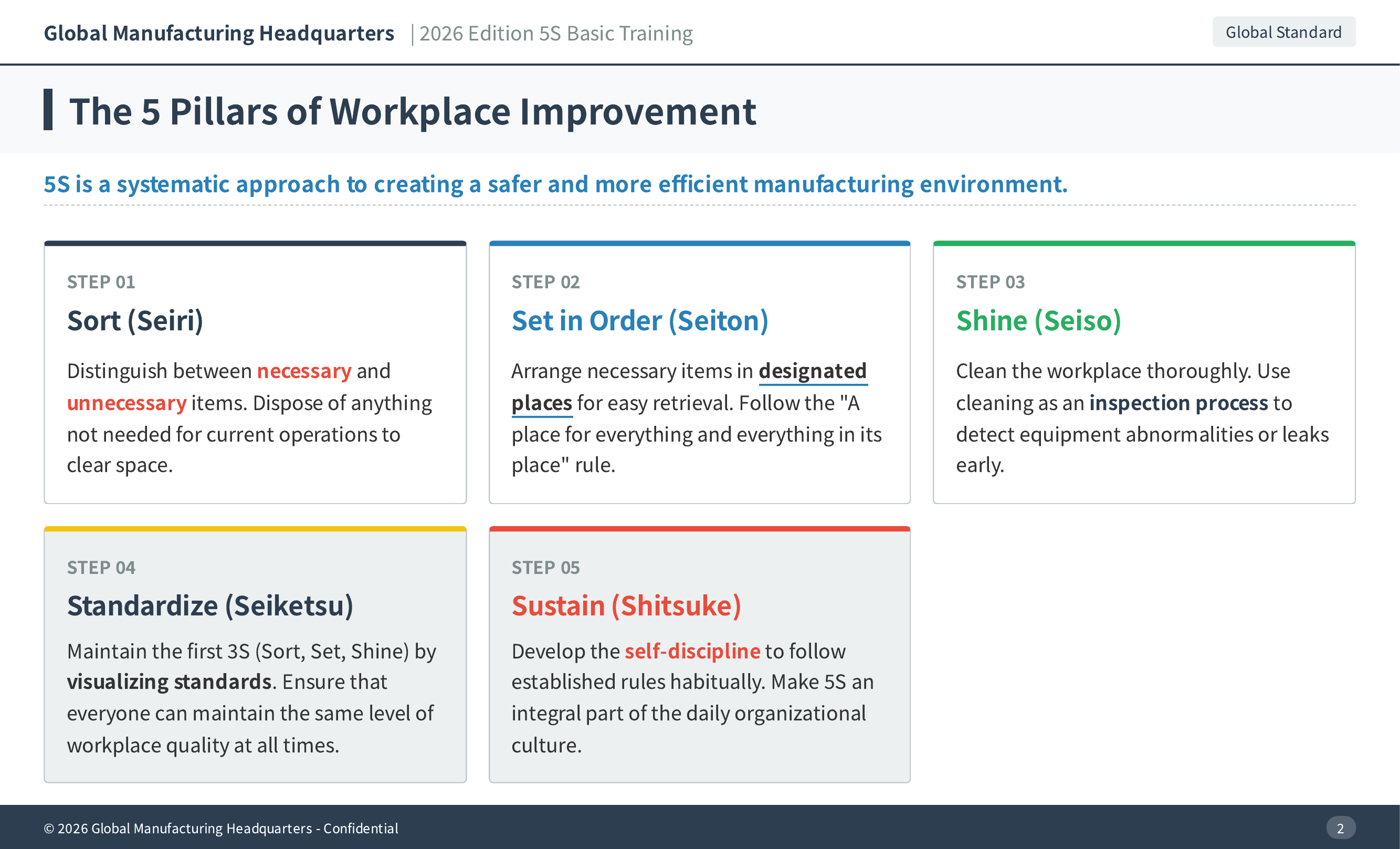 Global Manufacturing Headquarters | 2026 Edition 5S Basic Training

Global Standard

The 5 Pillars of Workplace Improvement

5S is a systematic approach to creating a safer and more efficient manufacturing environment.

STEP 01

Sort (Seiri)

Distinguish between necessary and unnecessary items. Dispose of anything not needed for current operations to clear space.

STEP 02

Set in Order (Seiton)

Arrange necessary items in designated places for easy retrieval. Follow the "A place for everything and everything in its place" rule.

STEP 03

Shine (Seiso)

Clean the workplace thoroughly. Use cleaning as an inspection process to detect equipment abnormalities or leaks early.

STEP 04

Standardize (Seiketsu)

Maintain the first 3S (Sort, Set, Shine) by visualizing standards. Ensure that everyone can maintain the same level of workplace quality at all times.

STEP 05

Sustain (Shitsuke)

Develop the self-discipline to follow established rules habitually. Make 5S an integral part of the daily organizational culture.

© 2026 Global Manufacturing Headquarters - Confidential

2